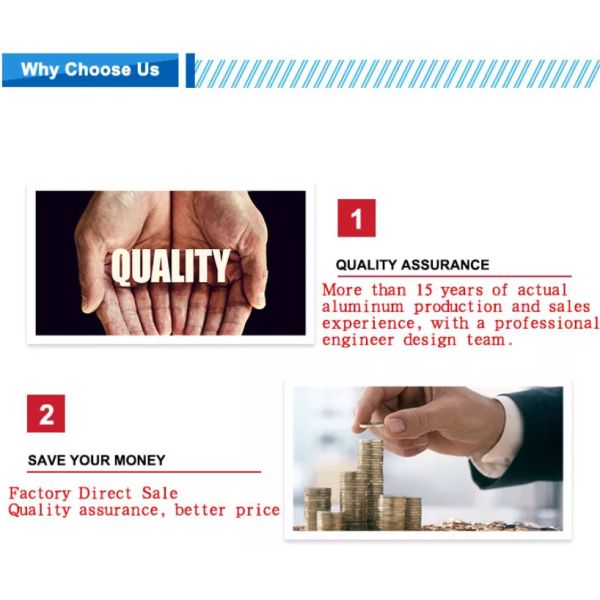 Why Choose Us

QUALITY

1

QUALITY ASSURANCE

More than 15 years of actual aluminum production and sales experience, with a professional engineer design team.

2

SAVE YOUR MONEY

Factory Direct Sale
Quality assurance, better price